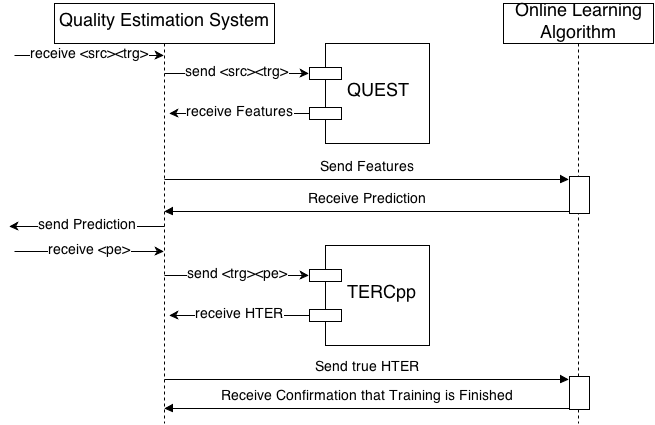 Quality Estimation System

Online Learning Algorithm

receive <src><trg>

send <src><trg>

QUEST

receive Features

Send Features

Receive Prediction

send Prediction

receive <pe>

send <trg><pe>

TERCpp

receive HTER

Send true HTER

Receive Confirmation that Training is Finished